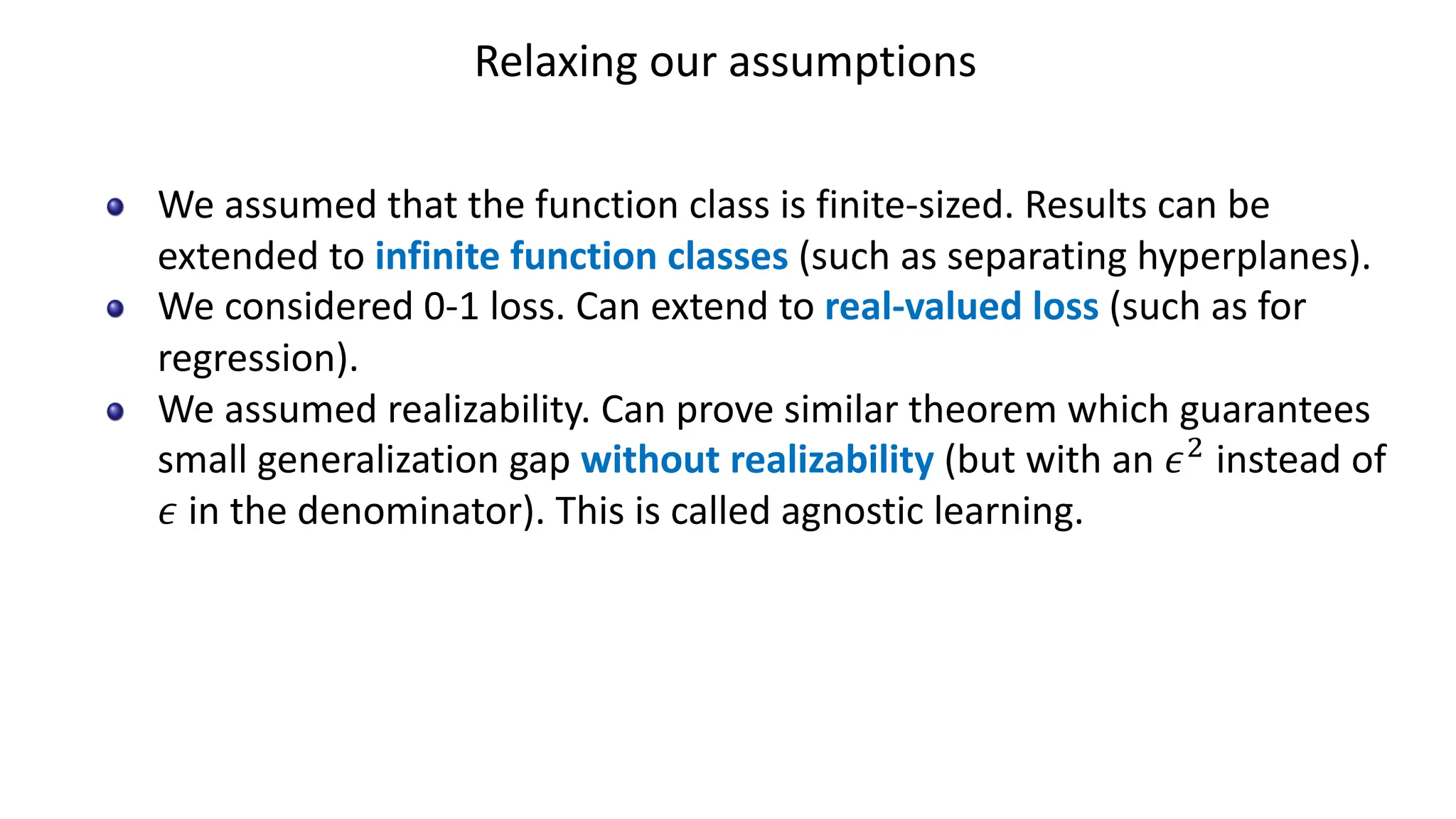 Relaxing our assumptions

- We assumed that the function class is finite-sized. Results can be extended to infinite function classes (such as separating hyperplanes).
- We considered 0-1 loss. Can extend to real-valued loss (such as for regression).
- We assumed realizability. Can prove similar theorem which guarantees small generalization gap without realizability (but with an $\epsilon^2$ instead of $\epsilon$ in the denominator). This is called agnostic learning.